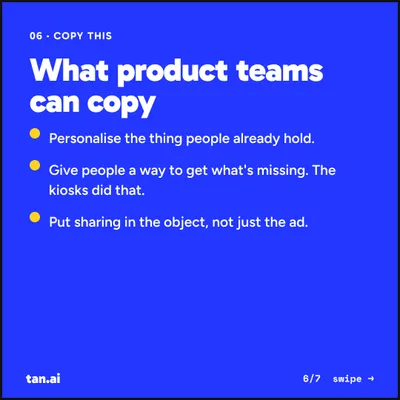 06 · COPY THIS

What product teams can copy

• Personalise the thing people already hold.

• Give people a way to get what's missing. The kiosks did that.

• Put sharing in the object, not just the ad.

tan.ai

6/7 swipe →